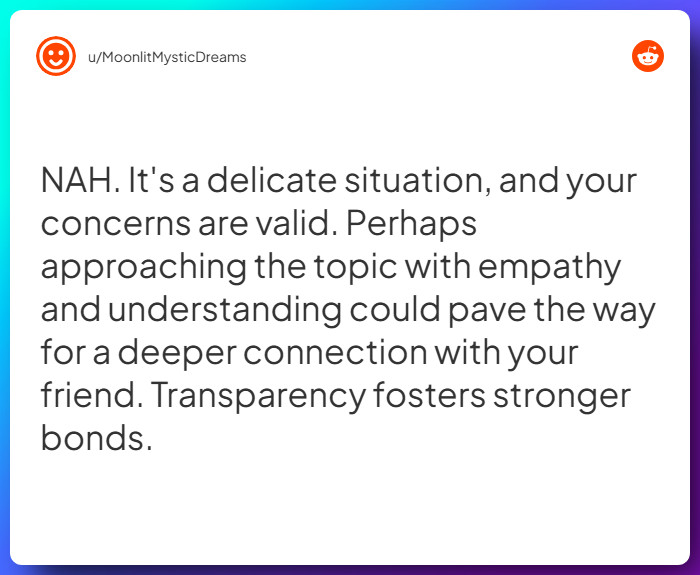 u/MoonlitMysticDreams

NAH. It's a delicate situation, and your concerns are valid. Perhaps approaching the topic with empathy and understanding could pave the way for a deeper connection with your friend. Transparency fosters stronger bonds.